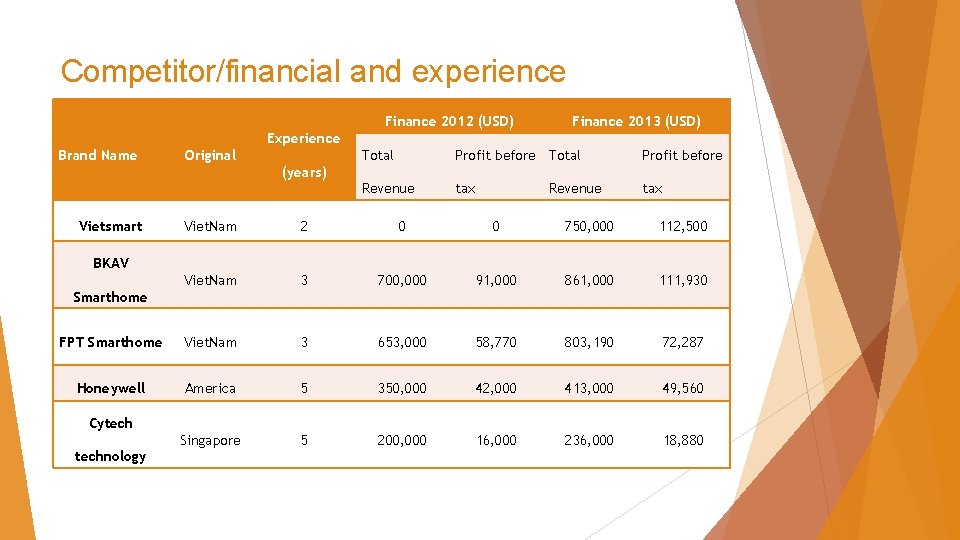 Competitor/financial and experience

| Brand Name | Original | Experience (years) | Finance 2012 (USD) Total Revenue | Finance 2012 (USD) Profit before tax | Finance 2013 (USD) Total Revenue | Finance 2013 (USD) Profit before tax |
|---|---|---|---|---|---|---|
| Vietsmart | VietNam | 2 | 0 | 0 | 750,000 | 112,500 |
| BKAV Smarthome | VietNam | 3 | 700,000 | 91,000 | 861,000 | 111,930 |
| FPT Smarthome | VietNam | 3 | 653,000 | 58,770 | 803,190 | 72,287 |
| Honeywell | America | 5 | 350,000 | 42,000 | 413,000 | 49,560 |
| Cytech technology | Singapore | 5 | 200,000 | 16,000 | 236,000 | 18,880 |